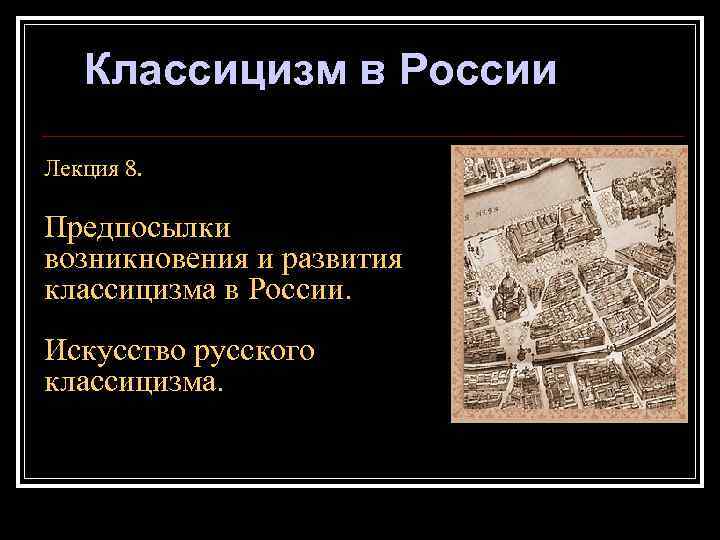 Классицизм в России

Лекция 8.

Предпосылки возникновения и развития классицизма в России.

Искусство русского классицизма.